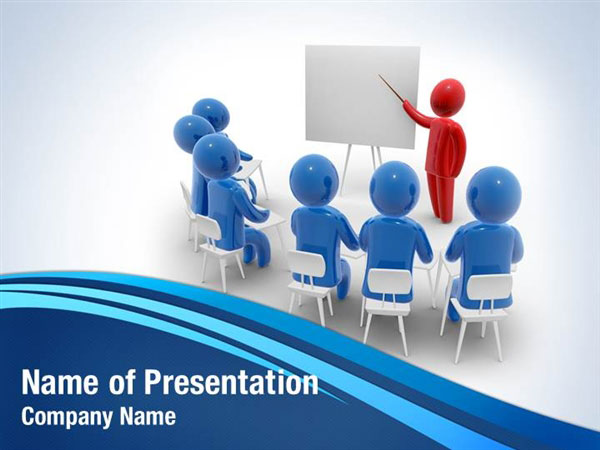 Name of Presentation
Company Name